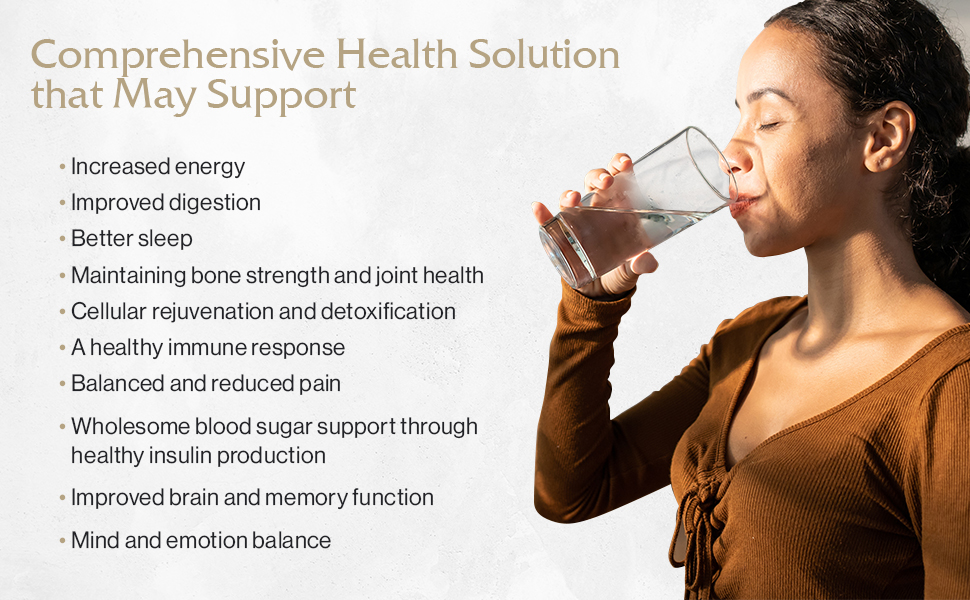 Comprehensive Health Solution that May Support

• Increased energy
• Improved digestion
• Better sleep
• Maintaining bone strength and joint health
• Cellular rejuvenation and detoxification
• A healthy immune response
• Balanced and reduced pain
• Wholesome blood sugar support through healthy insulin production
• Improved brain and memory function
• Mind and emotion balance